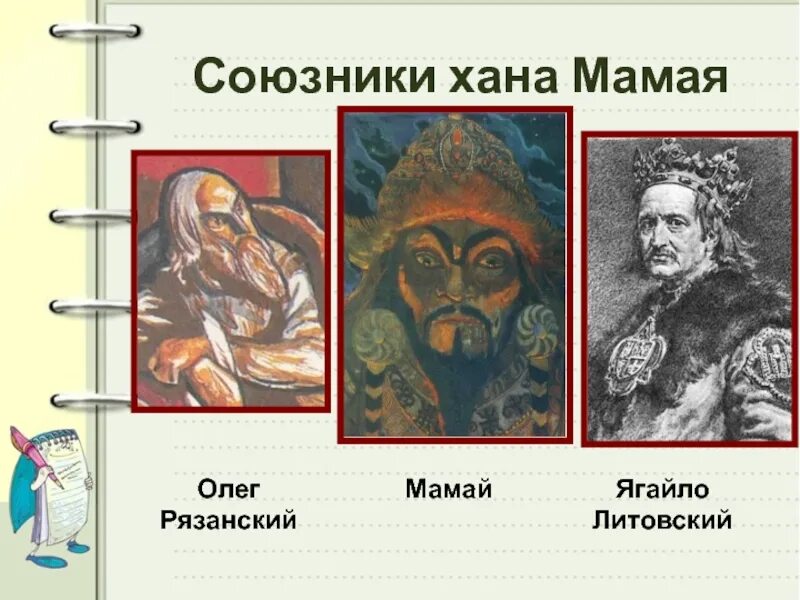 Союзники хана Мамая

Олег Рязанский

Мамай

Ягайло Литовский